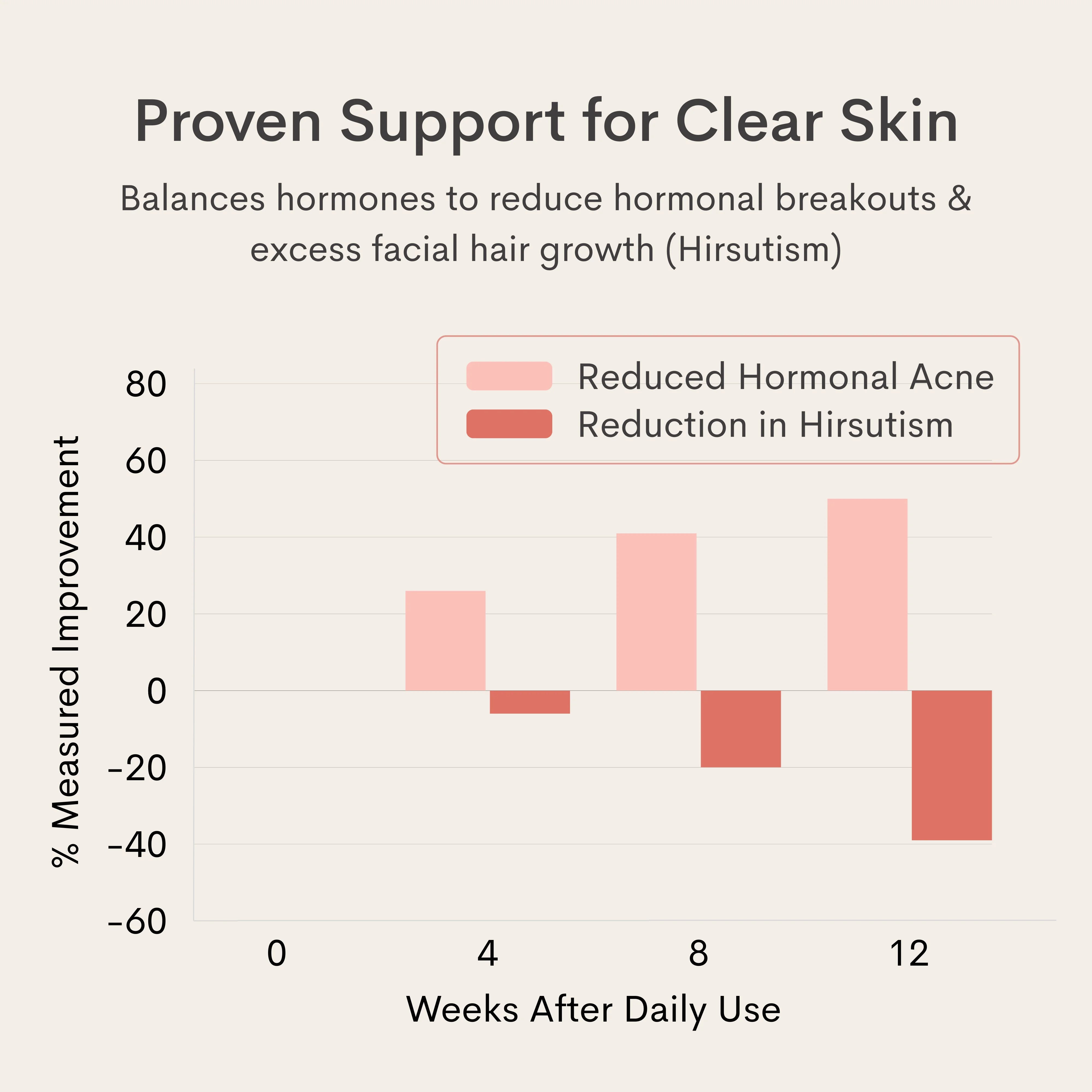 Proven Support for Clear Skin

Balances hormones to reduce hormonal breakouts & excess facial hair growth (Hirsutism)

Reduced Hormonal Acne
Reduction in Hirsutism

% Measured Improvement

80
60
40
20
0
-20
-40
-60

0
4
8
12

Weeks After Daily Use